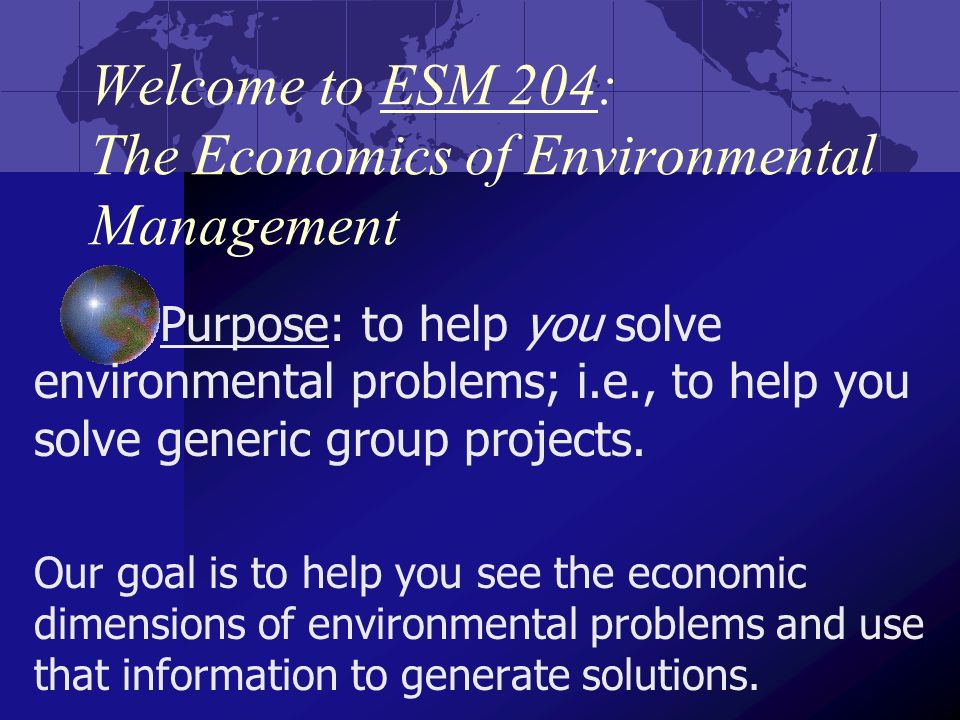 Welcome to ESM 204:
The Economics of Environmental Management

Purpose: to help you solve environmental problems; i.e., to help you solve generic group projects.

Our goal is to help you see the economic dimensions of environmental problems and use that information to generate solutions.